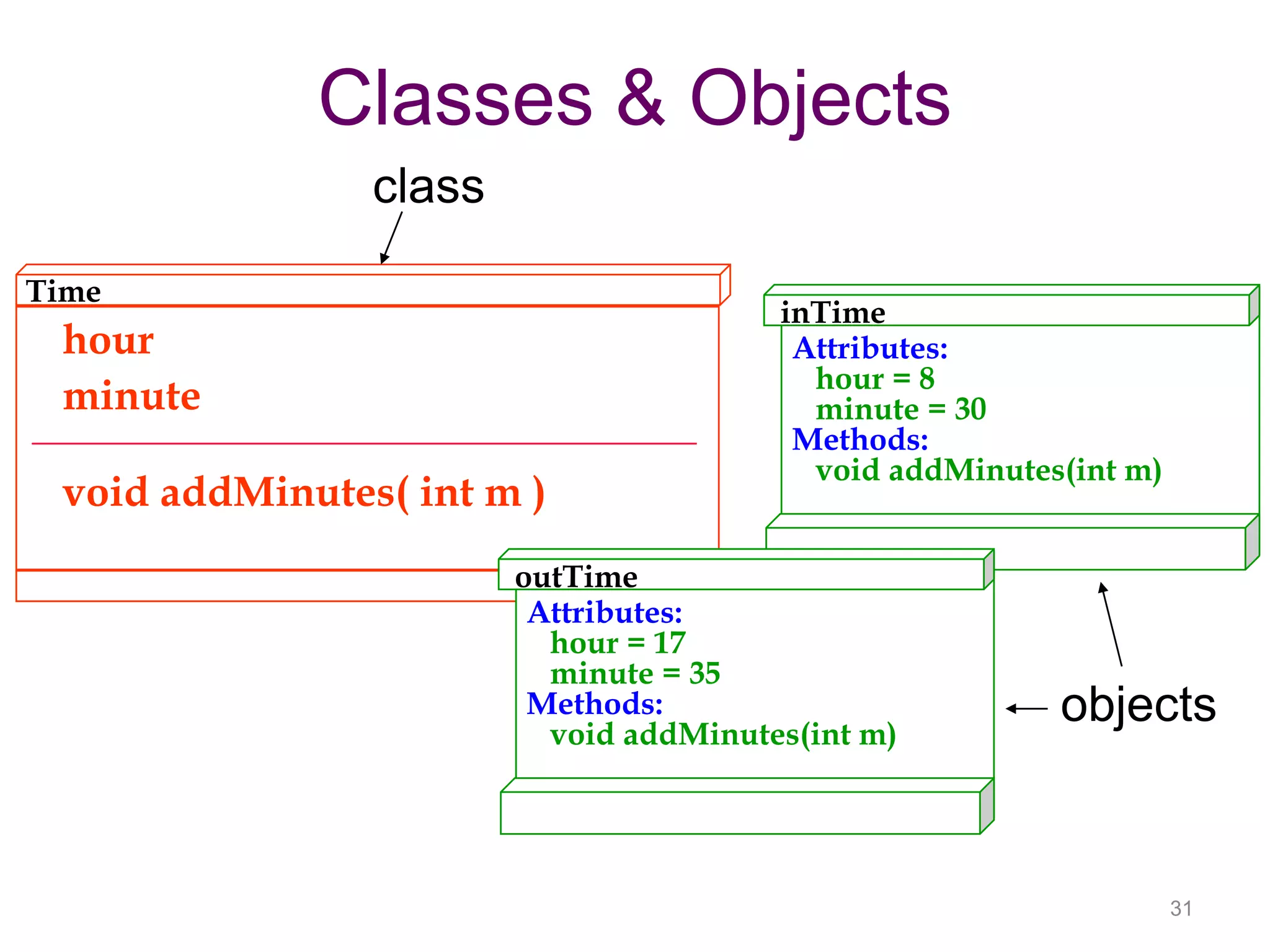 Classes & Objects

class

Time

hour

minute

void addMinutes( int m )

inTime

Attributes:
hour = 8
minute = 30
Methods:
void addMinutes(int m)

outTime

Attributes:
hour = 17
minute = 35
Methods:
void addMinutes(int m)

objects

31